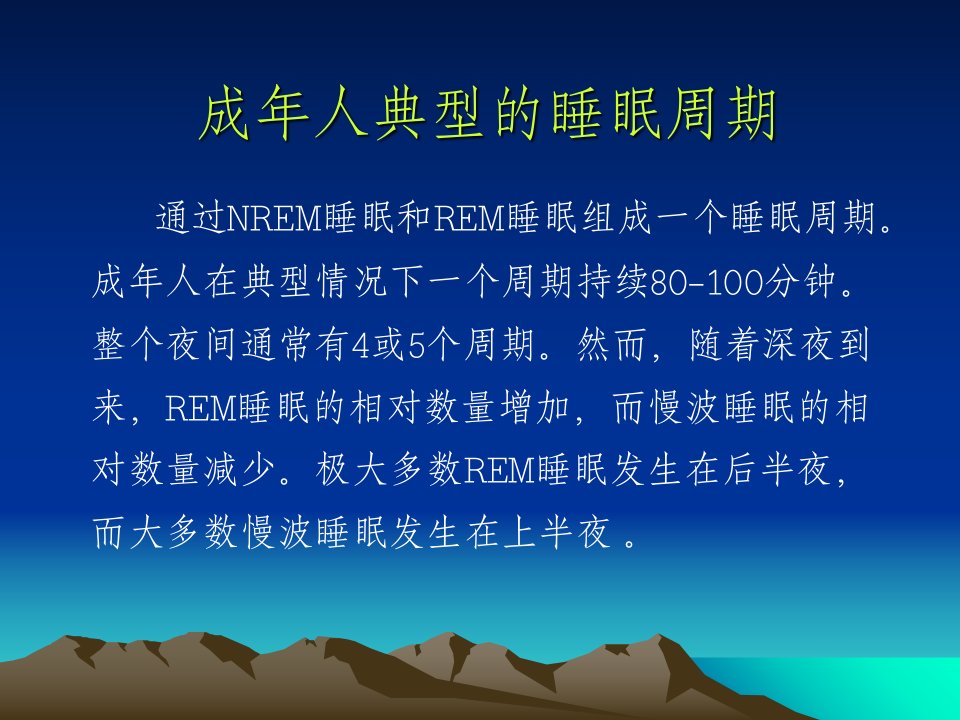 成年人典型的睡眠周期

通过NREM睡眠和REM睡眠组成一个睡眠周期。成年人在典型情况下一个周期持续80-100分钟。整个夜间通常有4或5个周期。然而，随着深夜到来，REM睡眠的相对数量增加，而慢波睡眠的相对数量减少。极大多数REM睡眠发生在后半夜，而大多数慢波睡眠发生在上半夜 。